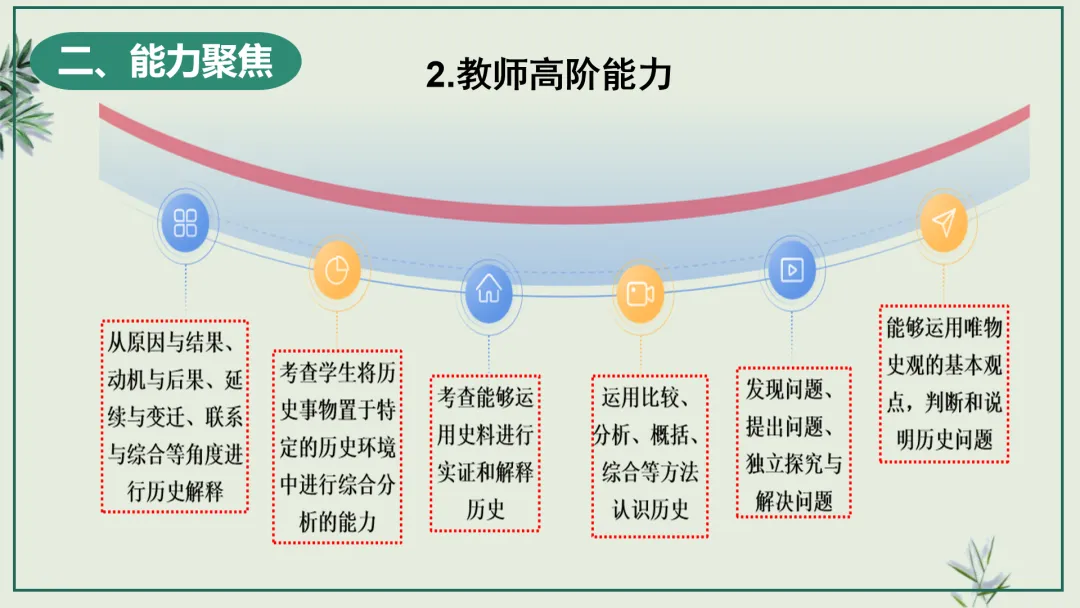 二、能力聚焦

2.教师高阶能力

从原因与结果、动机与后果、延续与变迁、联系与综合等角度进行历史解释

考查学生将历史事物置于特定的历史环境中进行综合分析的能力

考查能够运用史料进行实证和解释历史

运用比较、分析、概括、综合等方法认识历史

发现问题、提出问题、独立探究与解决问题

能够运用唯物史观的基本观点，判断和说明历史问题